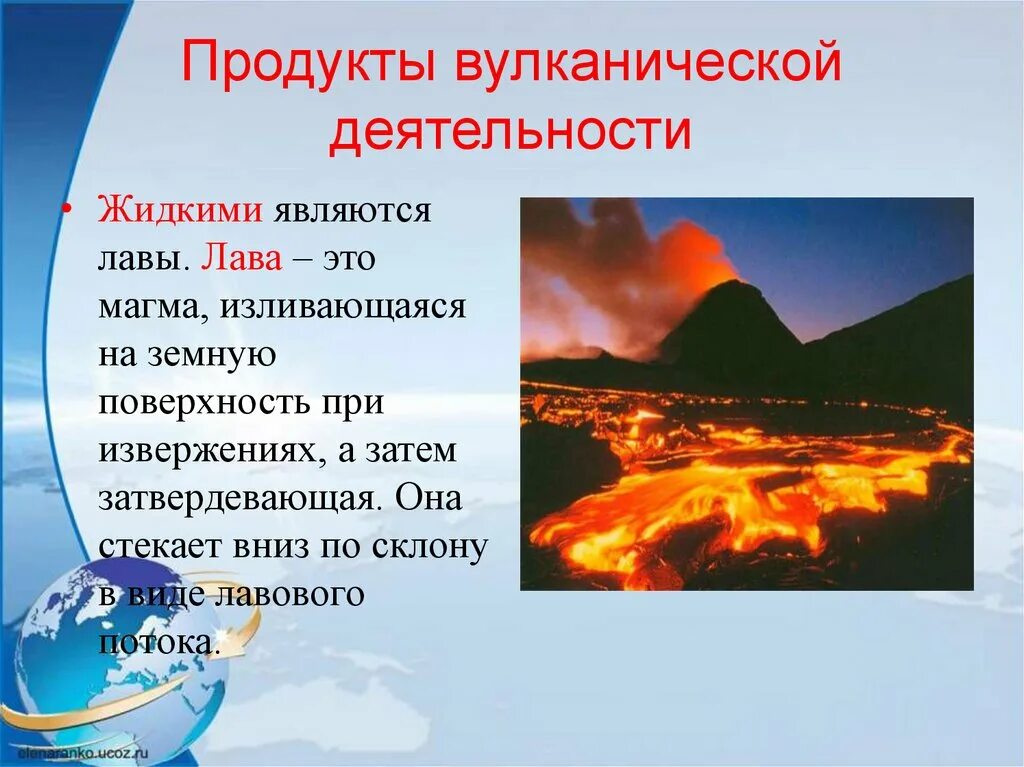 Продукты вулканической деятельности

• Жидкими являются лавы. Лава – это магма, изливающаяся на земную поверхность при извержениях, а затем затвердевающая. Она стекает вниз по склону в виде лавового потока.

elenaranko.ucoz.ru